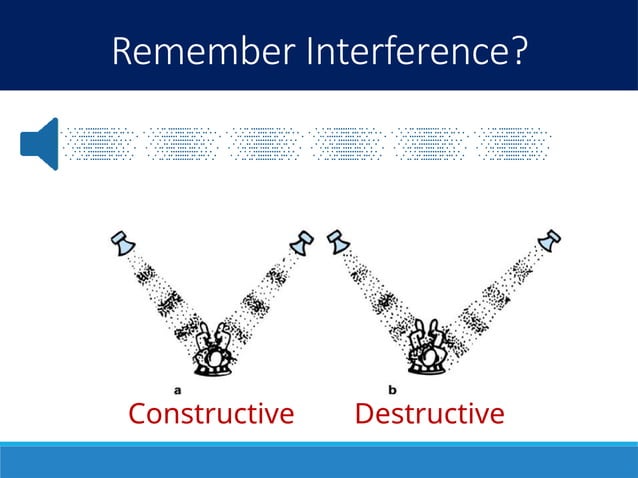 Remember Interference?

a
Constructive

b
Destructive